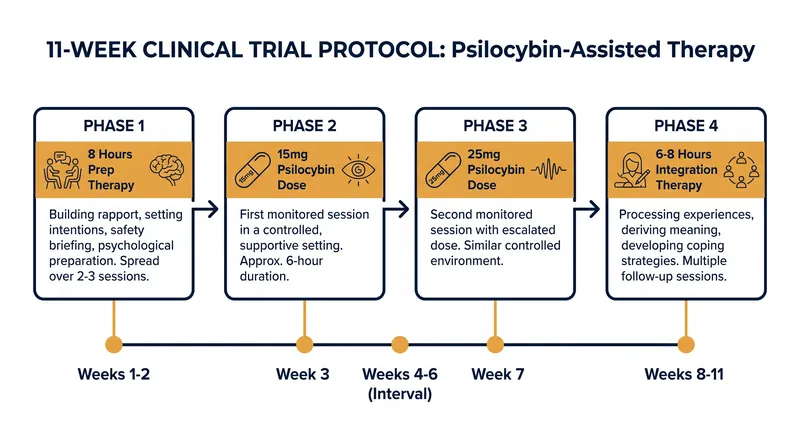 11-WEEK CLINICAL TRIAL PROTOCOL: Psilocybin-Assisted Therapy

PHASE 1

8 Hours Prep Therapy

Building rapport, setting intentions, safety briefing, psychological preparation. Spread over 2-3 sessions.

PHASE 2

15mg

15mg Psilocybin Dose

First monitored session in a controlled, supportive setting. Approx. 6-hour duration.

PHASE 3

25mg

25mg Psilocybin Dose

Second monitored session with escalated dose. Similar controlled environment.

PHASE 4

6-8 Hours Integration Therapy

Processing experiences, deriving meaning, developing coping strategies. Multiple follow-up sessions.

Weeks 1-2

Week 3

Weeks 4-6 (Interval)

Week 7

Weeks 8-11